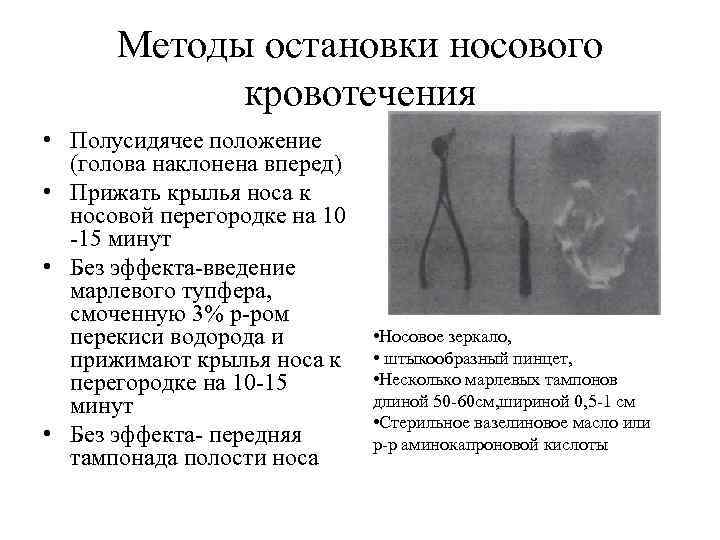 Методы остановки носового кровотечения

• Полусидячее положение (голова наклонена вперед)
• Прижать крылья носа к носовой перегородке на 10 -15 минут
• Без эффекта-введение марлевого тупфера, смоченную 3% р-ром перекиси водорода и прижимают крылья носа к перегородке на 10-15 минут
• Без эффекта- передняя тампонада полости носа

•Носовое зеркало,
• штыкообразный пинцет,
•Несколько марлевых тампонов длиной 50-60см,шириной 0,5-1 см
•Стерильное вазелиновое масло или р-р аминокапроновой кислоты